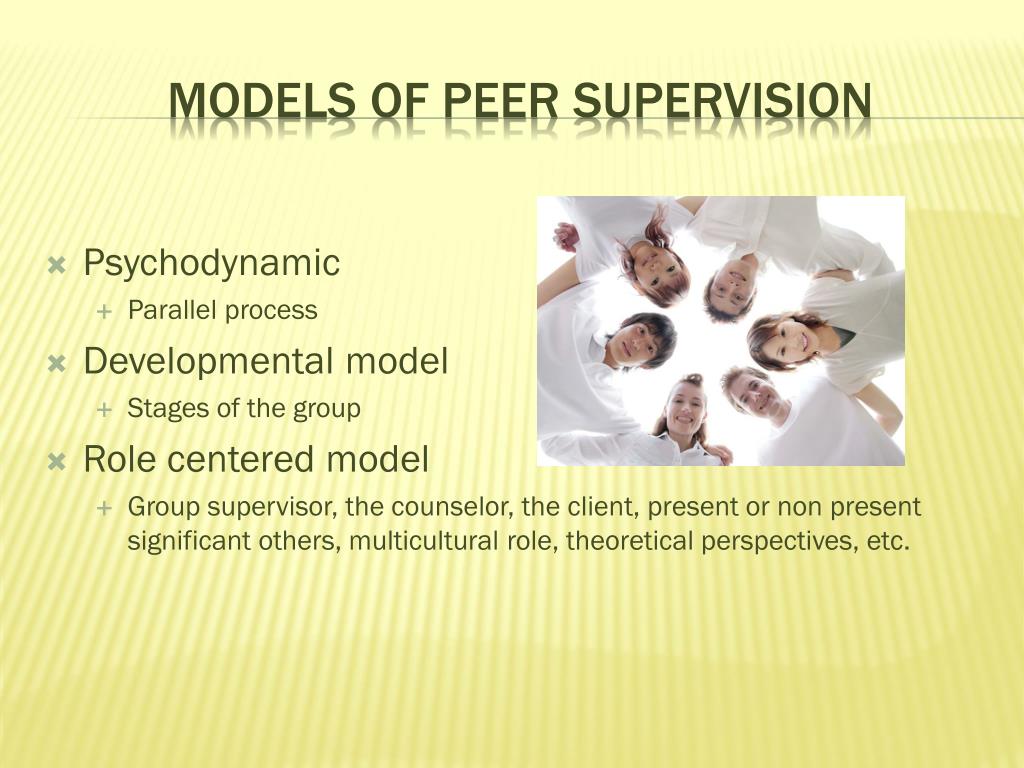 MODELS OF PEER SUPERVISION

Psychodynamic
Parallel process
Developmental model
Stages of the group
Role centered model
Group supervisor, the counselor, the client, present or non present significant others, multicultural role, theoretical perspectives, etc.